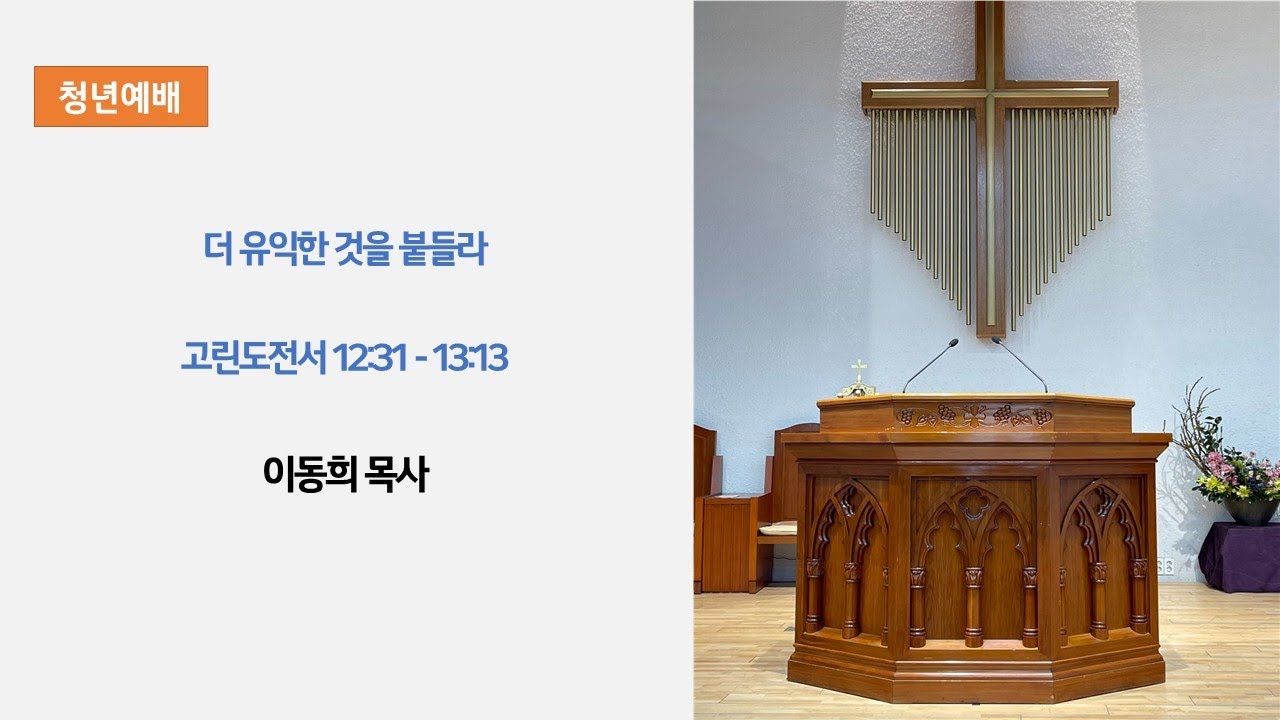 청년예배

더 유익한 것을 붙들라

고린도전서 12:31 - 13:13

이동희 목사